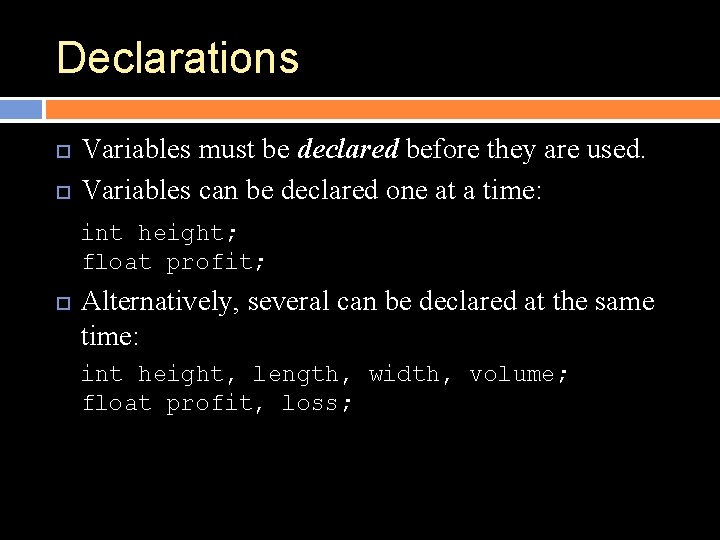 Declarations

Variables must be declared before they are used.

Variables can be declared one at a time:

int height;
float profit;

Alternatively, several can be declared at the same time:

int height, length, width, volume;
float profit, loss;